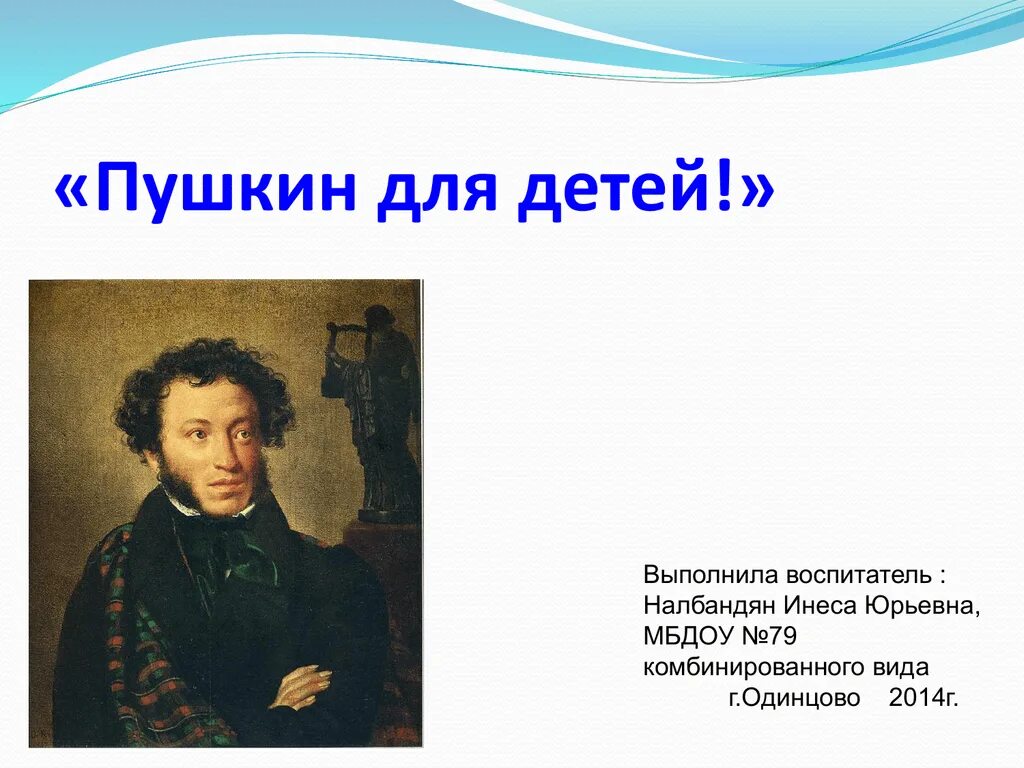 «Пушкин для детей!»

Выполнила воспитатель :
Налбандян Инеса Юрьевна,
МБДОУ №79
комбинированного вида
г.Одинцово 2014г.